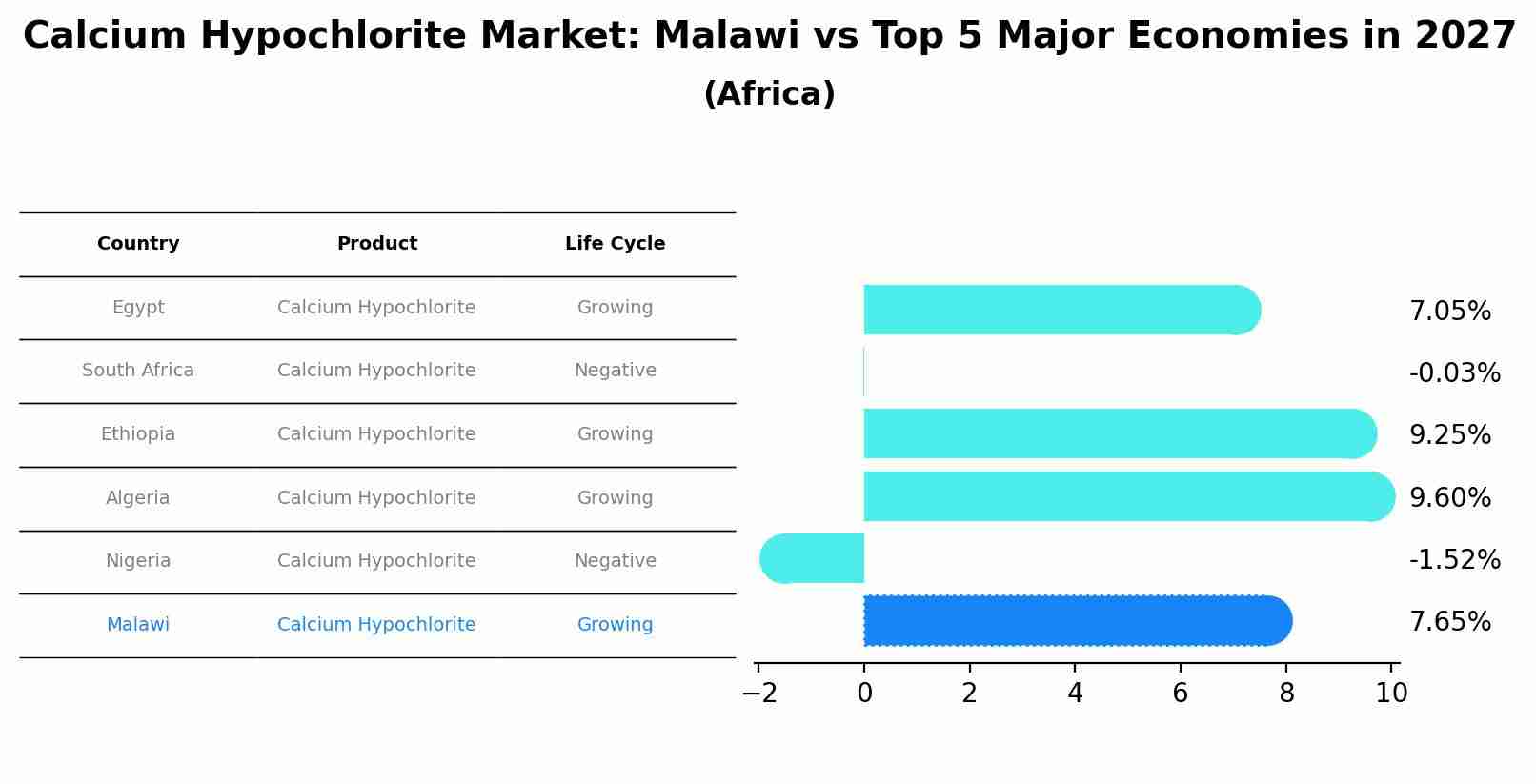 Calcium Hypochlorite Market: Malawi vs Top 5 Major Economies in 2027
(Africa)

| Country | Product | Life Cycle |
|---|---|---|
| Egypt | Calcium Hypochlorite | Growing |
| South Africa | Calcium Hypochlorite | Negative |
| Ethiopia | Calcium Hypochlorite | Growing |
| Algeria | Calcium Hypochlorite | Growing |
| Nigeria | Calcium Hypochlorite | Negative |
| Malawi | Calcium Hypochlorite | Growing |

7.05%
-0.03%
9.25%
9.60%
-1.52%
7.65%

−2 0 2 4 6 8 10